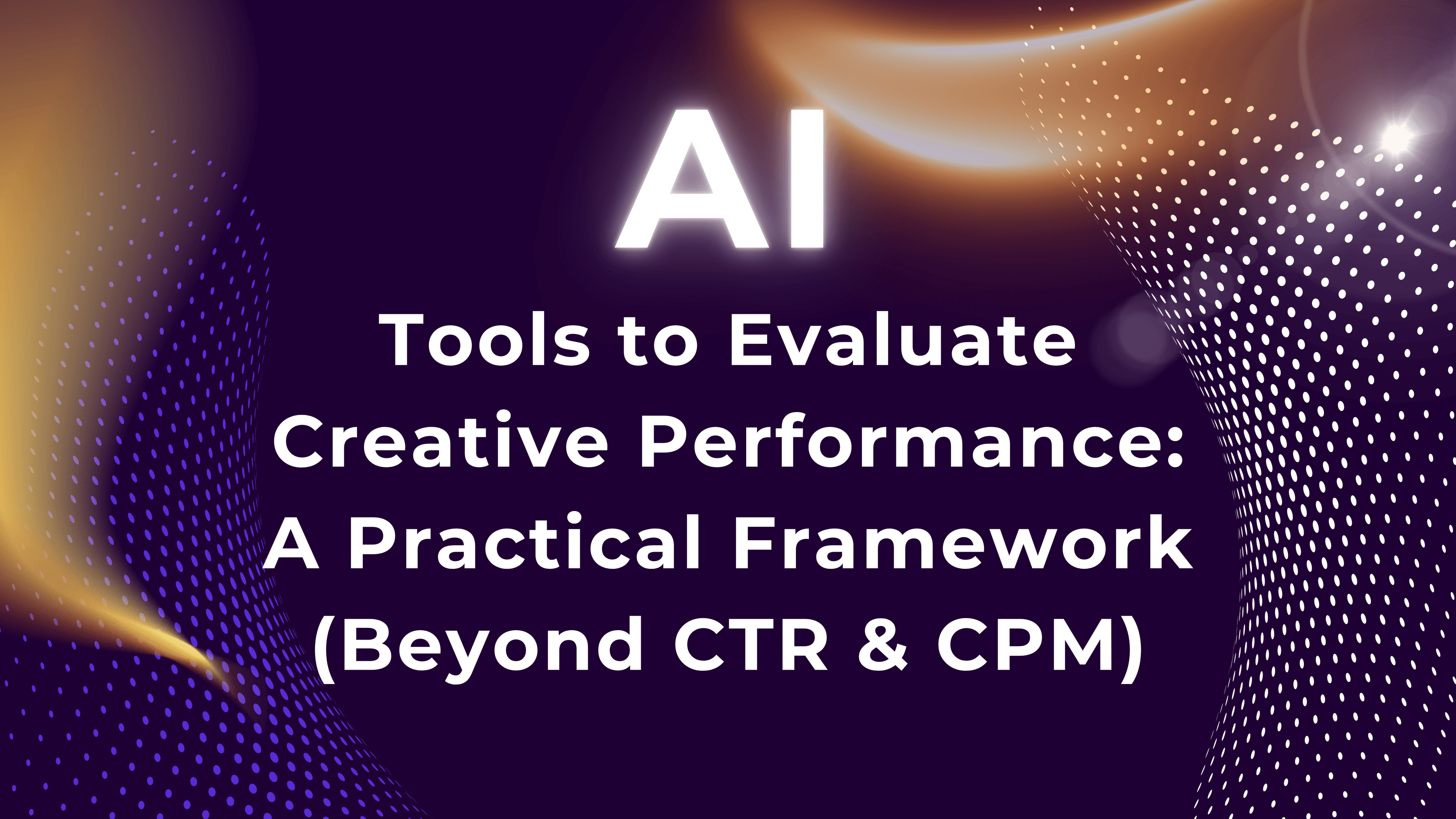 AI

Tools to Evaluate Creative Performance: A Practical Framework (Beyond CTR & CPM)